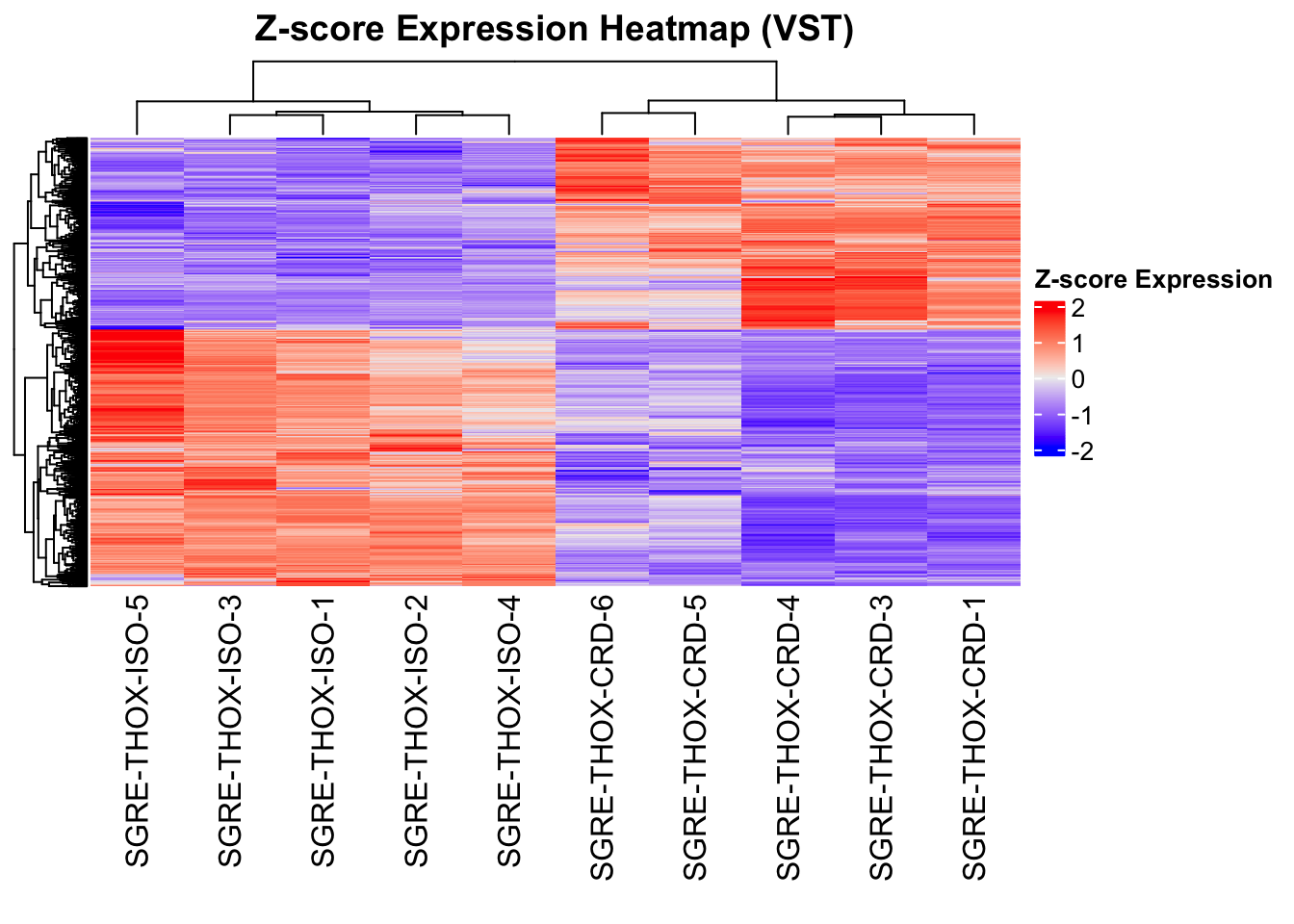 Z-score Expression Heatmap (VST)

Z-score Expression
2
1
0
-1
-2

SGRE-THOX-ISO-5
SGRE-THOX-ISO-3
SGRE-THOX-ISO-1
SGRE-THOX-ISO-2
SGRE-THOX-ISO-4
SGRE-THOX-CRD-6
SGRE-THOX-CRD-5
SGRE-THOX-CRD-4
SGRE-THOX-CRD-3
SGRE-THOX-CRD-1